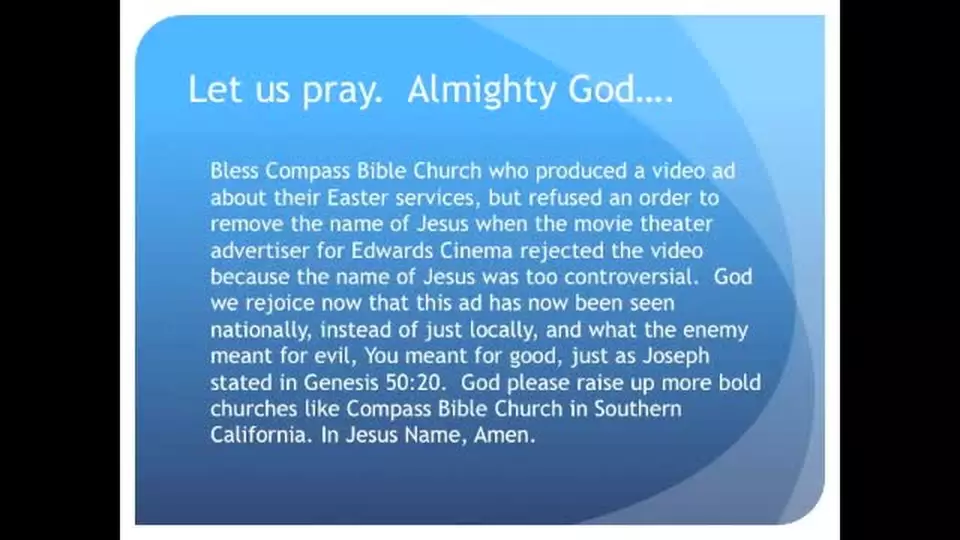 Let us pray.  Almighty God....

Bless Compass Bible Church who produced a video ad about their Easter services, but refused an order to remove the name of Jesus when the movie theater advertiser for Edwards Cinema rejected the video because the name of Jesus was too controversial.  God we rejoice now that this ad has now been seen nationally, instead of just locally, and what the enemy meant for evil, You meant for good, just as Joseph stated in Genesis 50:20.  God please raise up more bold churches like Compass Bible Church in Southern California. In Jesus Name, Amen.